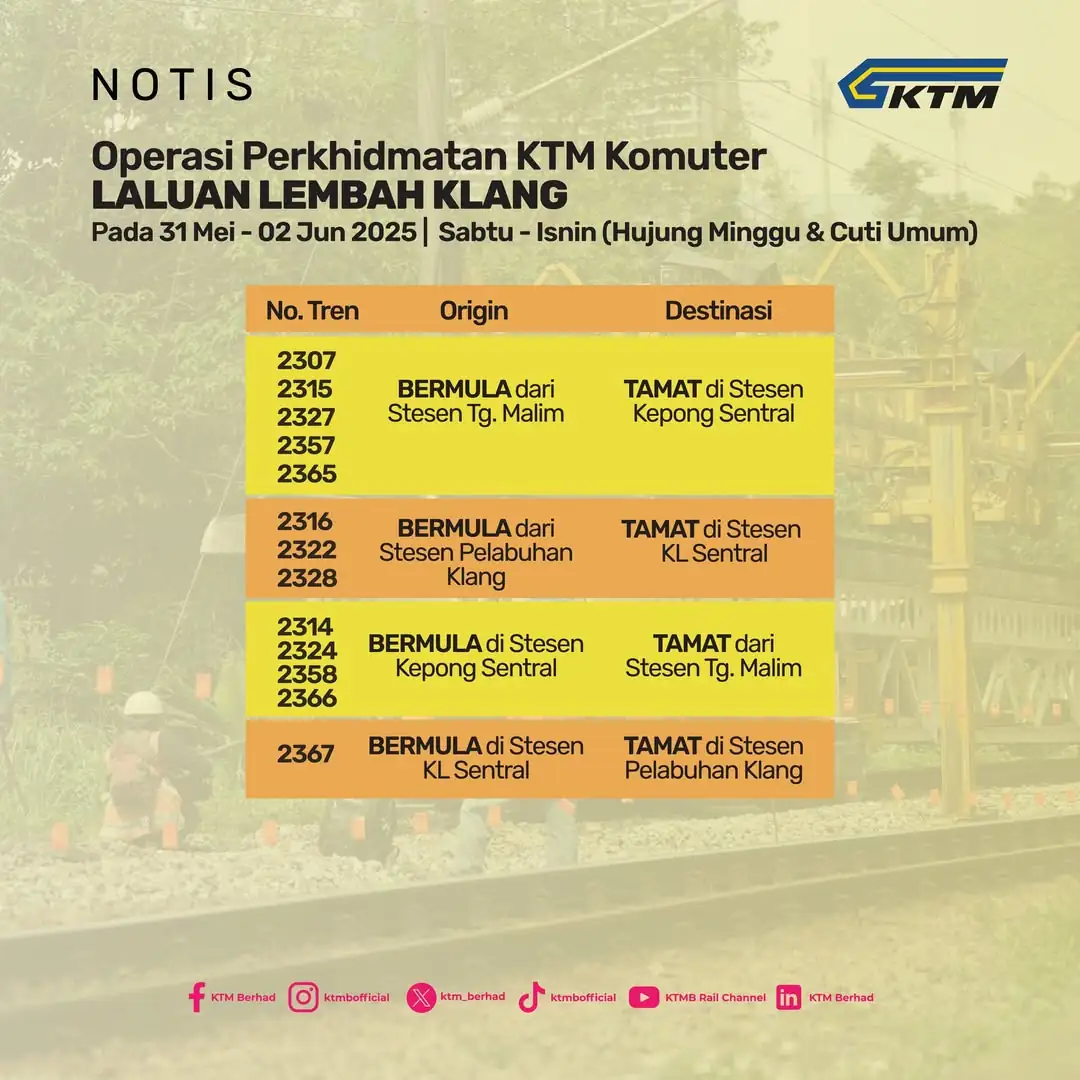 NOTIS

KTM

Operasi Perkhidmatan KTM Komuter
LALUAN LEMBAH KLANG
Pada 31 Mei - 02 Jun 2025 | Sabtu - Isnin (Hujung Minggu & Cuti Umum)

| No. Tren | Origin | Destinasi |
|---|---|---|
| 2307 2315 2327 2357 2365 | BERMULA dari Stesen Tg. Malim | TAMAT di Stesen Kepong Sentral |
| 2316 2322 2328 | BERMULA dari Stesen Pelabuhan Klang | TAMAT di Stesen KL Sentral |
| 2314 2324 2358 2366 | BERMULA di Stesen Kepong Sentral | TAMAT dari Stesen Tg. Malim |
| 2367 | BERMULA di Stesen KL Sentral | TAMAT di Stesen Pelabuhan Klang |

KTM Berhad ktmbofficial ktm_berhad ktmbofficial KTMB Rail Channel KTM Berhad